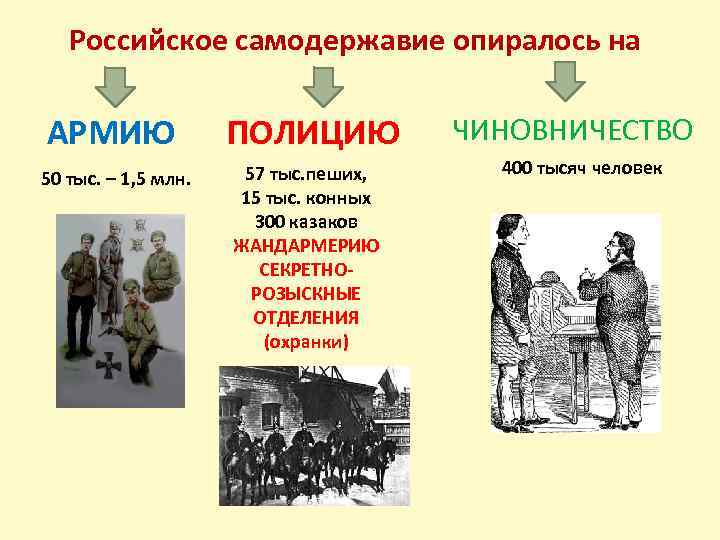 Российское самодержавие опиралось на

АРМИЮ

50 тыс. – 1,5 млн.

ПОЛИЦИЮ

57 тыс.пеших,
15 тыс. конных
300 казаков
ЖАНДАРМЕРИЮ
СЕКРЕТНО-РОЗЫСКНЫЕ ОТДЕЛЕНИЯ
(охранки)

ЧИНОВНИЧЕСТВО

400 тысяч человек